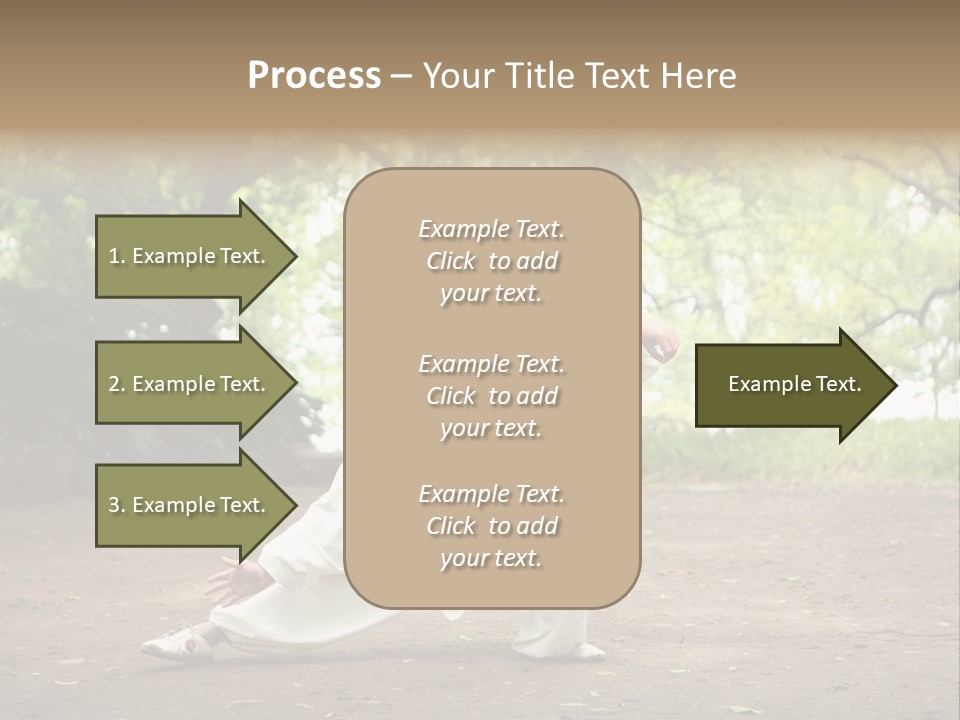 Process – Your Title Text Here

1. Example Text.

2. Example Text.

3. Example Text.

Example Text. Click to add your text.

Example Text. Click to add your text.

Example Text. Click to add your text.

Example Text.